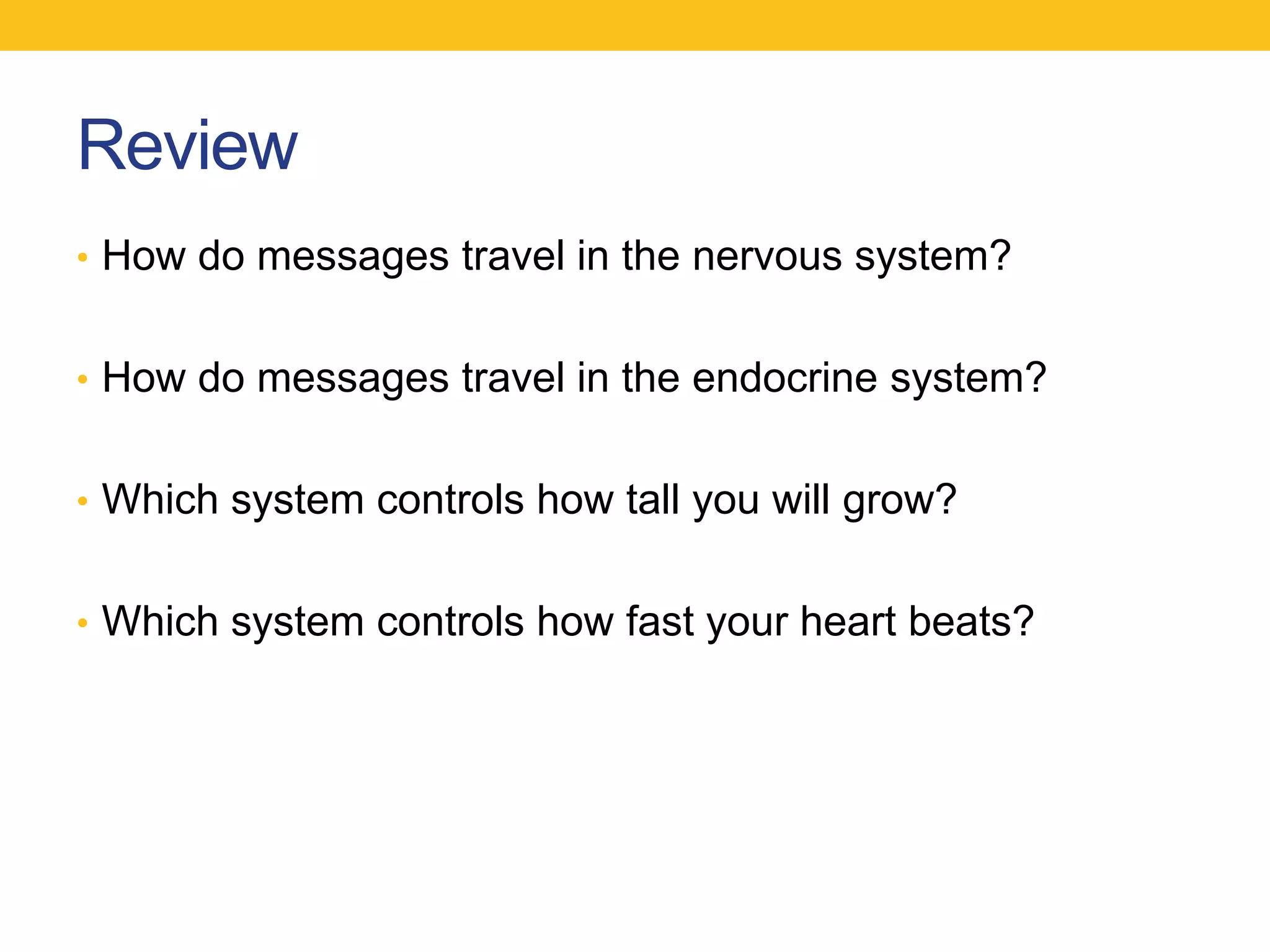 Review

• How do messages travel in the nervous system?

• How do messages travel in the endocrine system?

• Which system controls how tall you will grow?

• Which system controls how fast your heart beats?